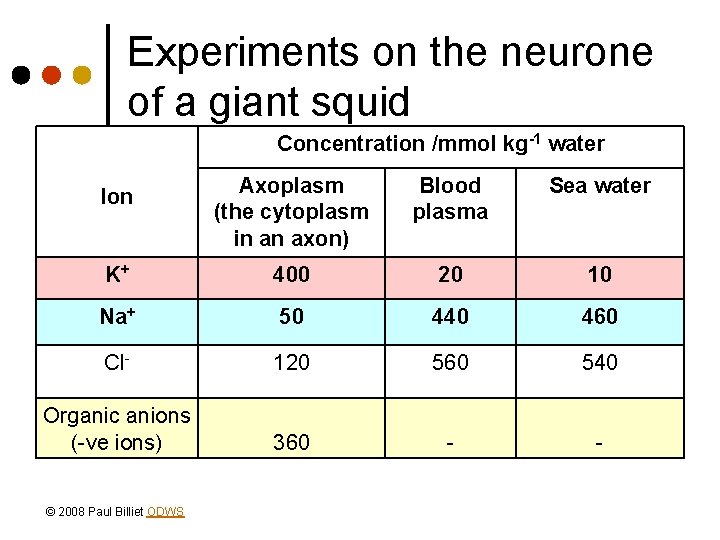 Experiments on the neurone of a giant squid

| Ion | Concentration /mmol kg$^{-1}$ water | | |
|---|---|---|---|
| | Axoplasm (the cytoplasm in an axon) | Blood plasma | Sea water |
| $K^+$ | 400 | 20 | 10 |
| $Na^+$ | 50 | 440 | 460 |
| $Cl^-$ | 120 | 560 | 540 |
| Organic anions (-ve ions) | 360 | - | - |

© 2008 Paul Billiet ODWS